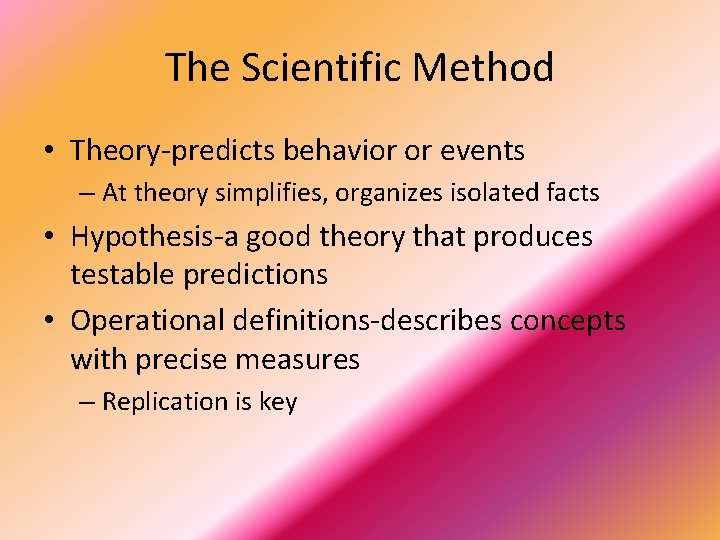 The Scientific Method

• Theory-predicts behavior or events
– At theory simplifies, organizes isolated facts
• Hypothesis-a good theory that produces testable predictions
• Operational definitions-describes concepts with precise measures
– Replication is key